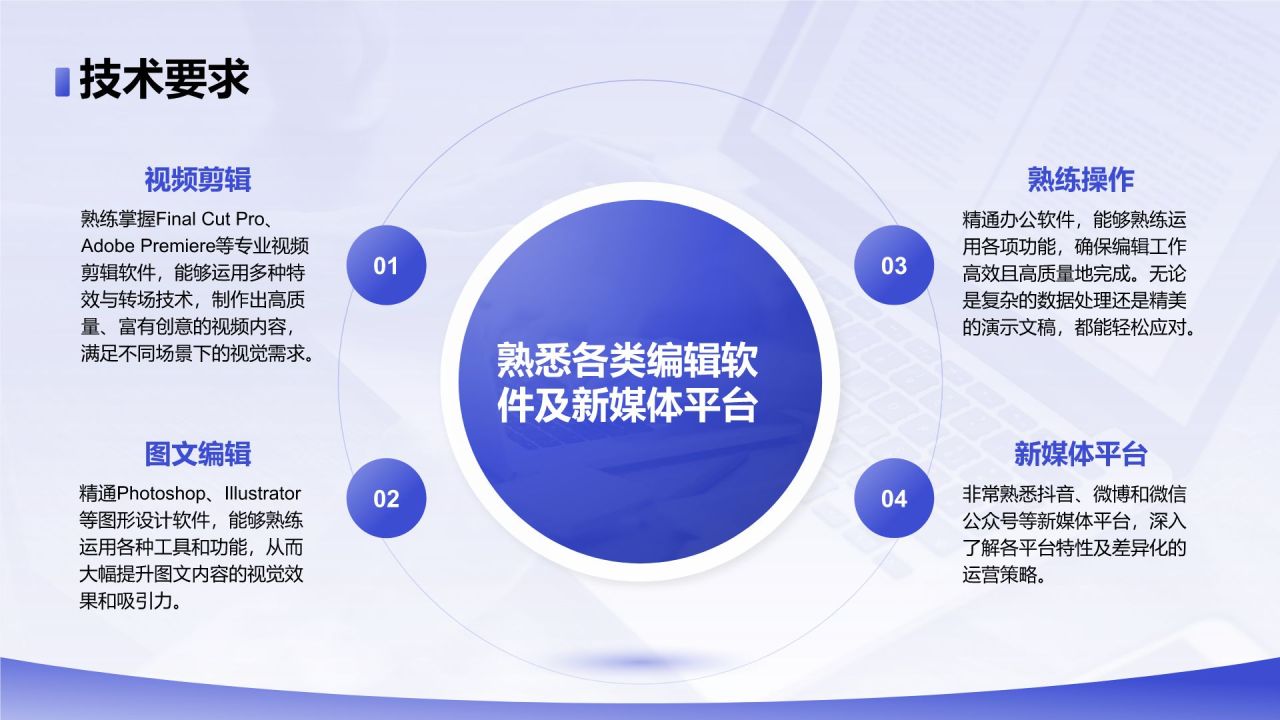 技术要求

视频剪辑

熟练掌握Final Cut Pro、Adobe Premiere等专业视频剪辑软件，能够运用多种特效与转场技术，制作出高质量、富有创意的视频内容，满足不同场景下的视觉需求。

01

图文编辑

精通Photoshop、Illustrator等图形设计软件，能够熟练运用各种工具和功能，从而大幅提升图文内容的视觉效果和吸引力。

02

熟悉各类编辑软件及新媒体平台

熟练操作

精通办公软件，能够熟练运用各项功能，确保编辑工作高效且高质量地完成。无论是复杂的数据处理还是精美的演示文稿，都能轻松应对。

03

新媒体平台

非常熟悉抖音、微博和微信公众号等新媒体平台，深入了解各平台特性及差异化的运营策略。

04